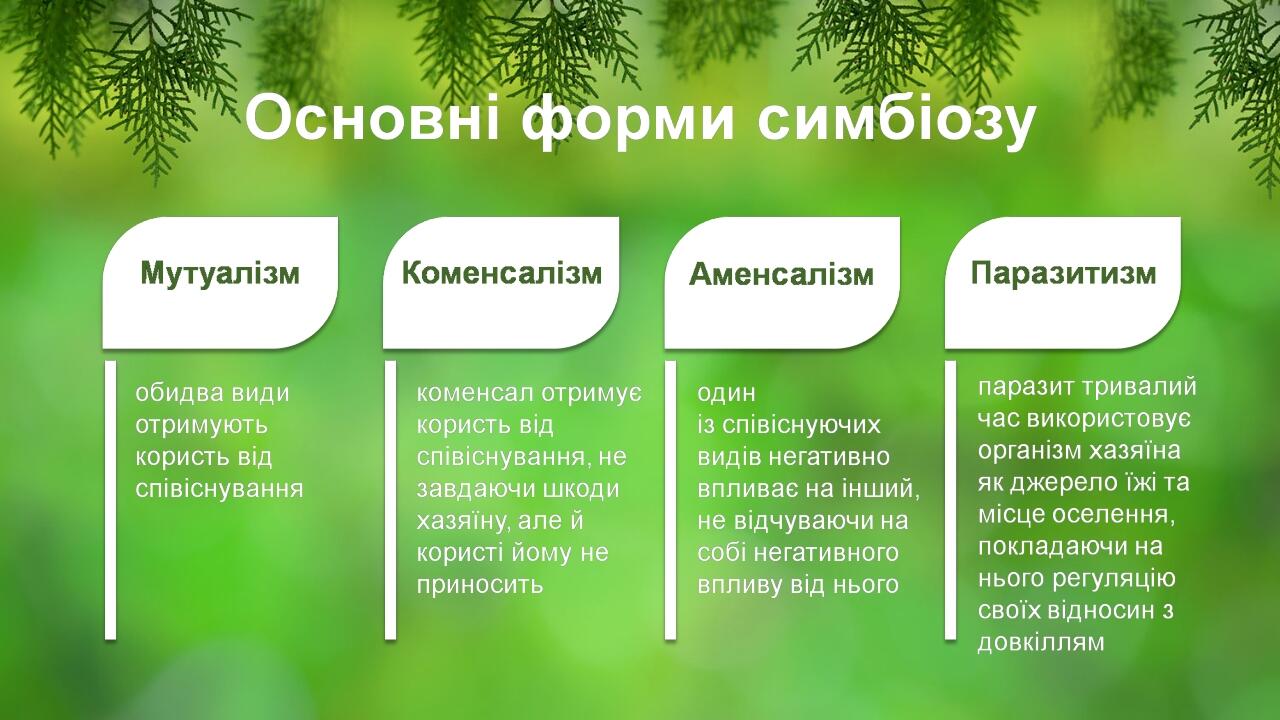 Основні форми симбіозу

Мутуалізм

обидва види отримують користь від співіснування

Коменсалізм

коменсал отримує користь від співіснування, не завдаючи шкоди хазяїну, але й користі йому не приносить

Аменсалізм

один із співіснуючих видів негативно впливає на інший, не відчуваючи на собі негативного впливу від нього

Паразитизм

паразит тривалий час використовує організм хазяїна як джерело їжі та місце оселення, покладаючи на нього регуляцію своїх відносин з довкіллям